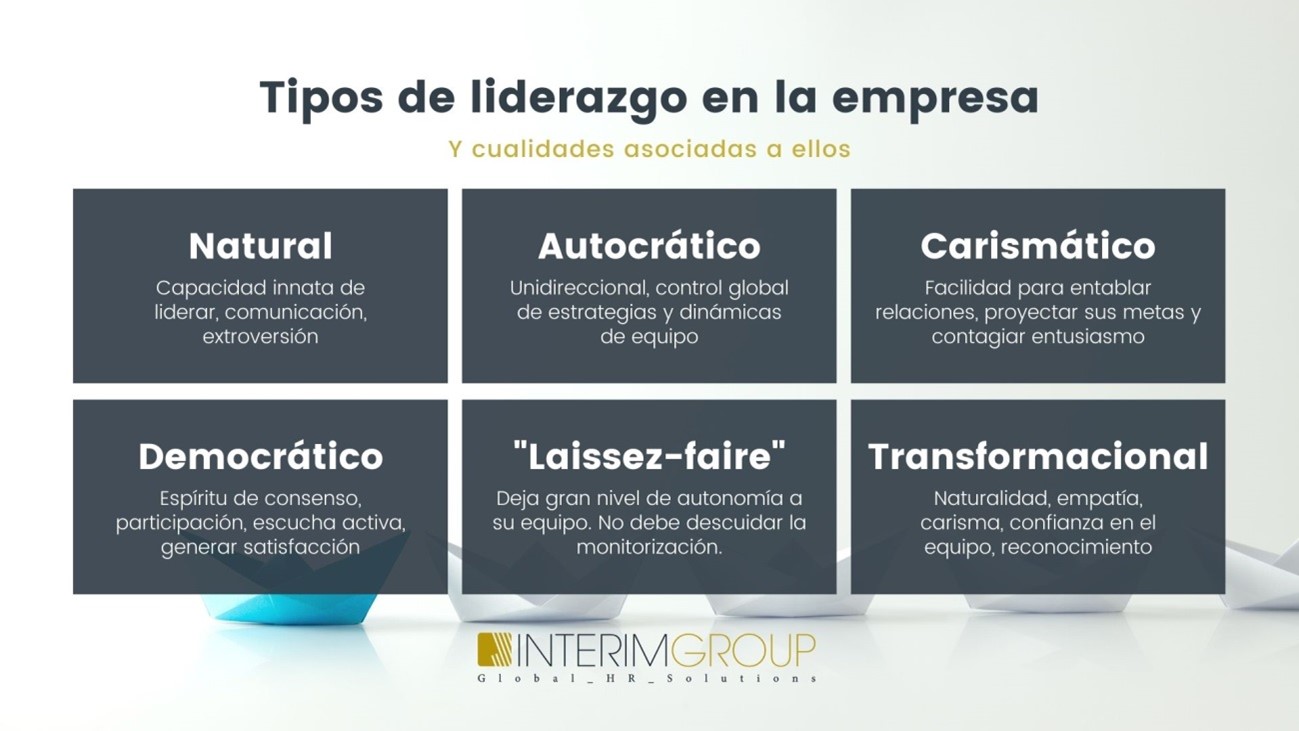 Tipos de liderazgo en la empresa

Y cualidades asociadas a ellos

Natural
Capacidad innata de liderar, comunicación, extroversión

Autocrático
Unidireccional, control global de estrategias y dinámicas de equipo

Carismático
Facilidad para entablar relaciones, proyectar sus metas y contagiar entusiasmo

Democrático
Espíritu de consenso, participación, escucha activa, generar satisfacción

"Laissez-faire"
Deja gran nivel de autonomía a su equipo. No debe descuidar la monitorización.

Transformacional
Naturalidad, empatía, carisma, confianza en el equipo, reconocimiento

INTERIMGROUP
Global_HR_Solutions